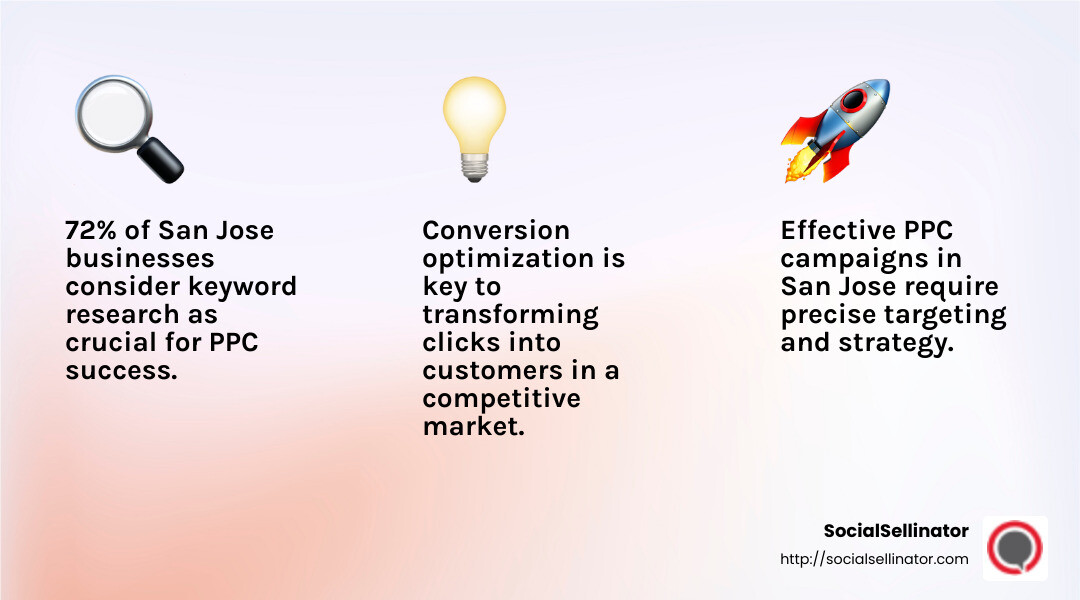 72% of San Jose businesses consider keyword research as crucial for PPC success.

Conversion optimization is key to transforming clicks into customers in a competitive market.

Effective PPC campaigns in San Jose require precise targeting and strategy.

SocialSellinator
http://socialsellinator.com